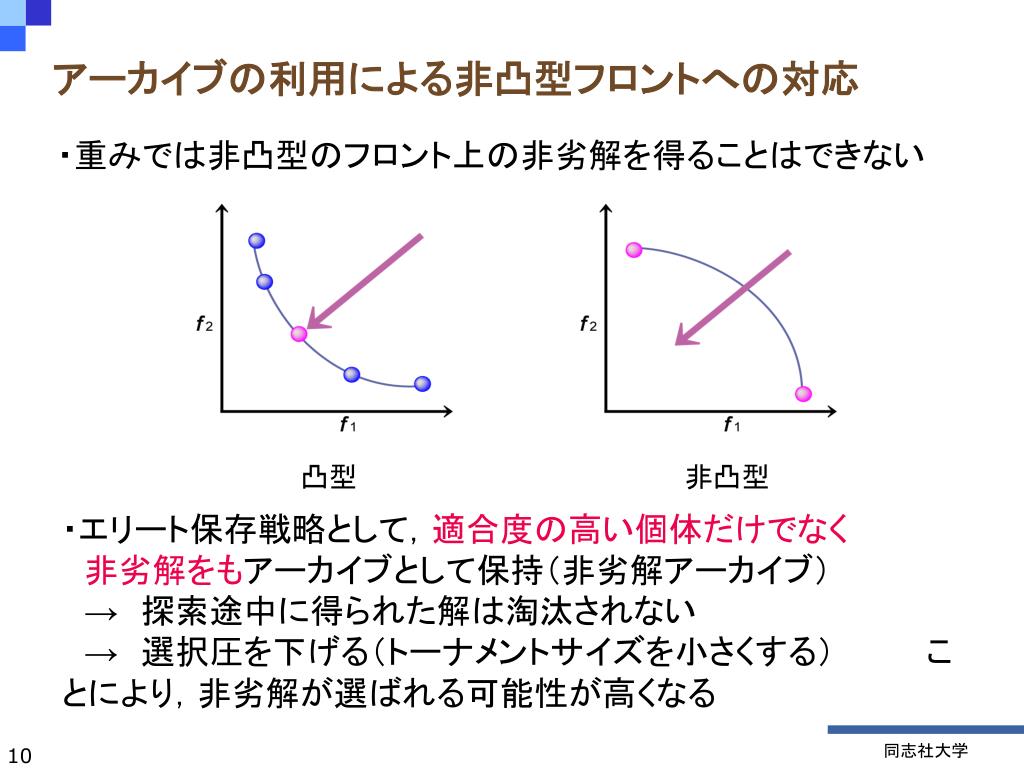 アーカイブの利用による非凸型フロントへの対応

・重みでは非凸型のフロント上の非劣解を得ることはできない

$f_2$

$f_1$

凸型

$f_2$

$f_1$

非凸型

・エリート保存戦略として，適合度の高い個体だけでなく非劣解をもアーカイブとして保持（非劣解アーカイブ）
→ 探索途中に得られた解は淘汰されない
→ 選択圧を下げる（トーナメントサイズを小さくする） ことにより，非劣解が選ばれる可能性が高くなる

10

同志社大学